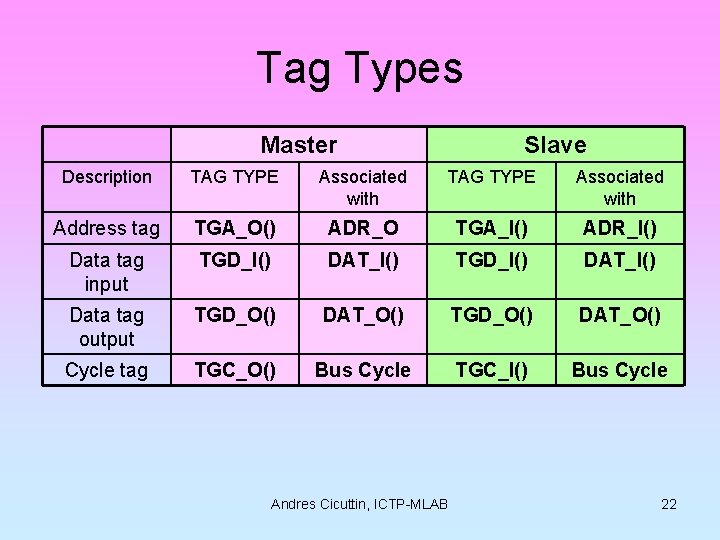 Tag Types

| | Master | | Slave | |
|---|---|---|---|---|
| Description | TAG TYPE | Associated with | TAG TYPE | Associated with |
| Address tag | TGA_O() | ADR_O | TGA_I() | ADR_I() |
| Data tag input | TGD_I() | DAT_I() | TGD_I() | DAT_I() |
| Data tag output | TGD_O() | DAT_O() | TGD_O() | DAT_O() |
| Cycle tag | TGC_O() | Bus Cycle | TGC_I() | Bus Cycle |

Andres Cicuttin, ICTP-MLAB

22